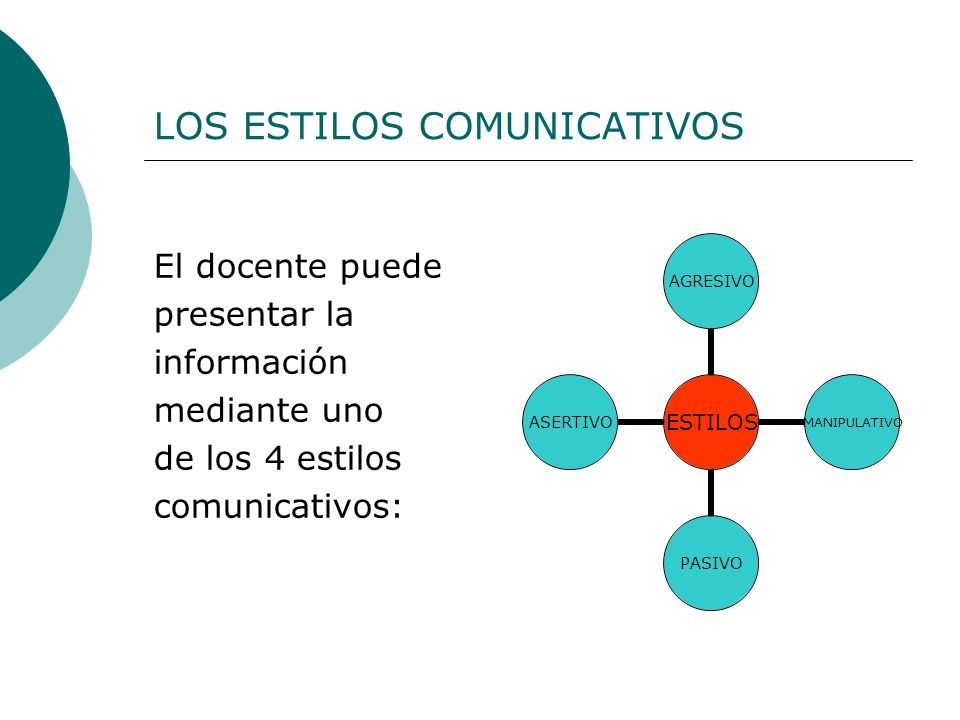 LOS ESTILOS COMUNICATIVOS

El docente puede presentar la información mediante uno de los 4 estilos comunicativos:

AGRESIVO
ASERTIVO
ESTILOS
MANIPULATIVO
PASIVO